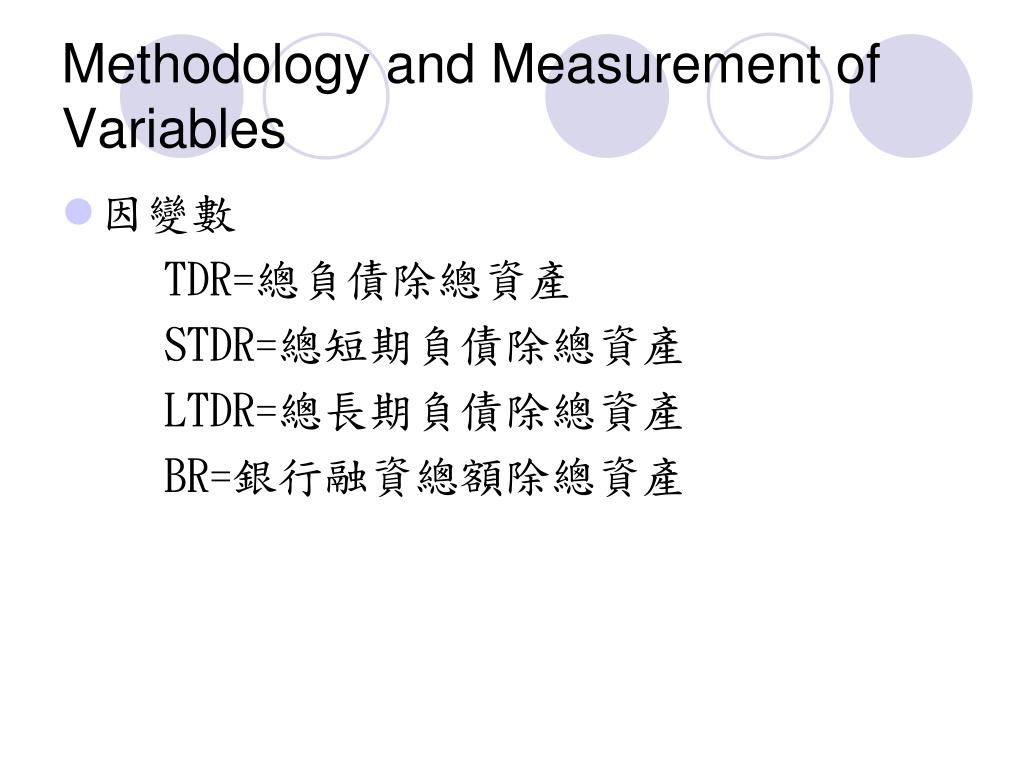 Methodology and Measurement of Variables

因變數

TDR=總負債除總資產

STDR=總短期負債除總資產

LTDR=總長期負債除總資產

BR=銀行融資總額除總資產